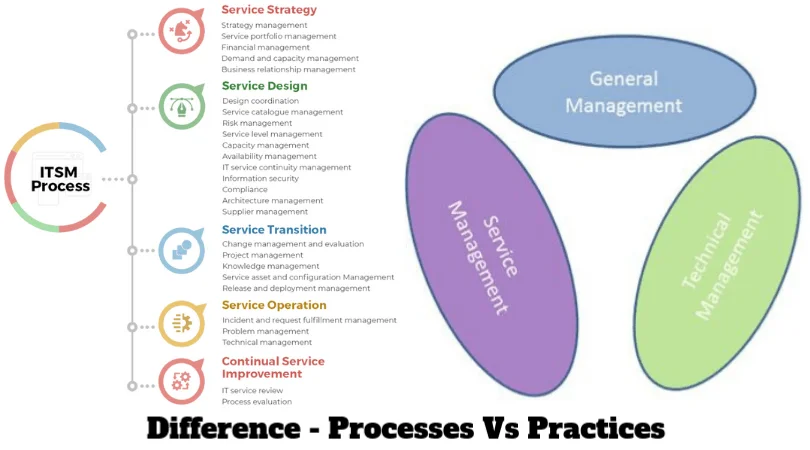 ITSM Process

Service Strategy
Strategy management
Service portfolio management
Financial management
Demand and capacity management
Business relationship management

Service Design
Design coordination
Service catalogue management
Risk management
Service level management
Capacity management
Availability management
IT service continuity management
Information security
Compliance
Architecture management
Supplier management

Service Transition
Change management and evaluation
Project management
Knowledge management
Service asset and configuration Management
Release and deployment management

Service Operation
Incident and request fulfillment management
Problem management
Technical management

Continual Service Improvement
IT service review
Process evaluation

General Management

Service Management

Technical Management

Difference - Processes Vs Practices